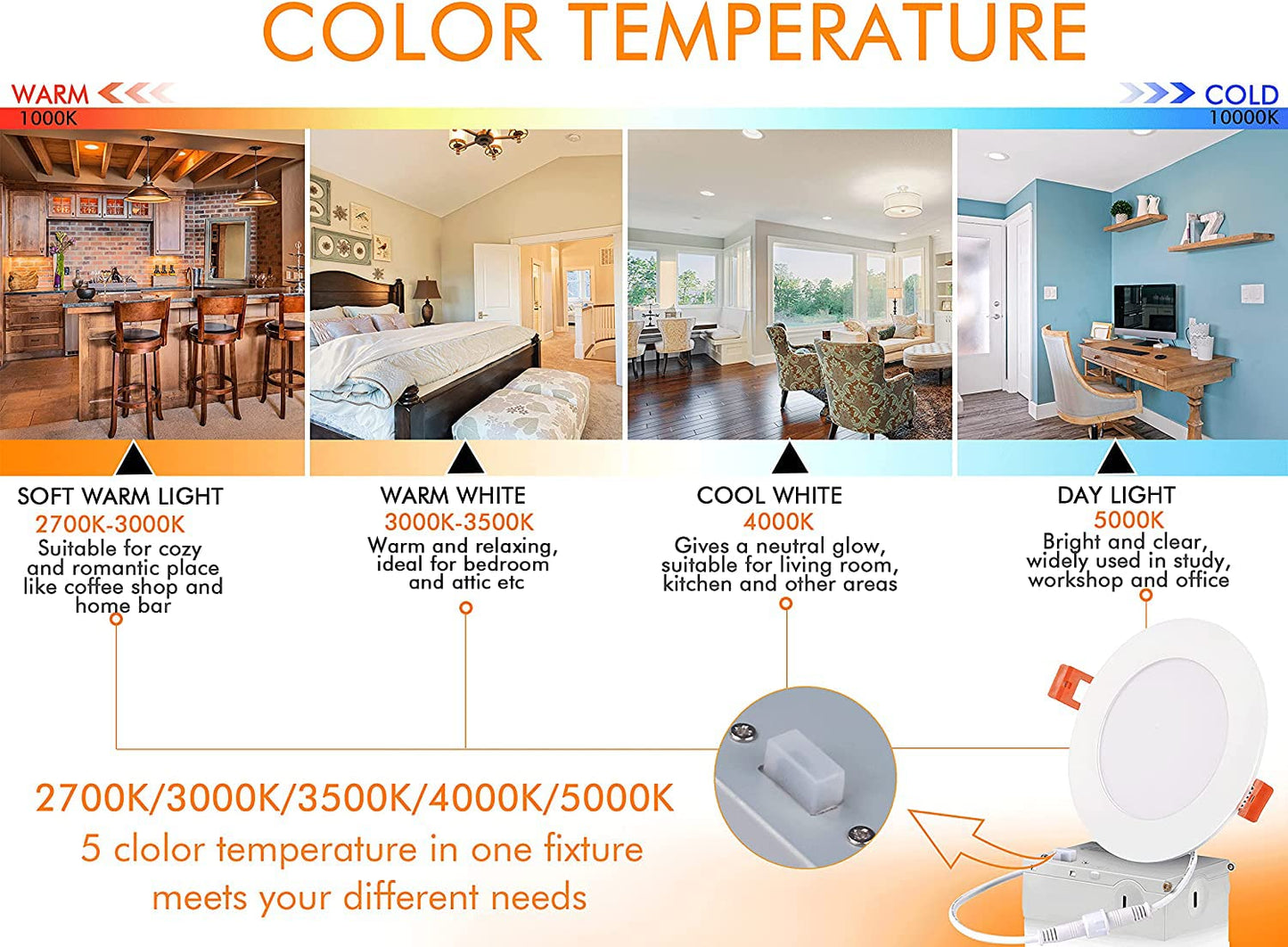 COLOR TEMPERATURE

WARM
1000K

COLD
10000K

SOFT WARM LIGHT
2700K-3000K
Suitable for cozy and romantic place like coffee shop and home bar

WARM WHITE
3000K-3500K
Warm and relaxing, ideal for bedroom and attic etc

COOL WHITE
4000K
Gives a neutral glow, suitable for living room, kitchen and other areas

DAY LIGHT
5000K
Bright and clear, widely used in study, workshop and office

2700K/3000K/3500K/4000K/5000K
5 clolor temperature in one fixture
meets your different needs